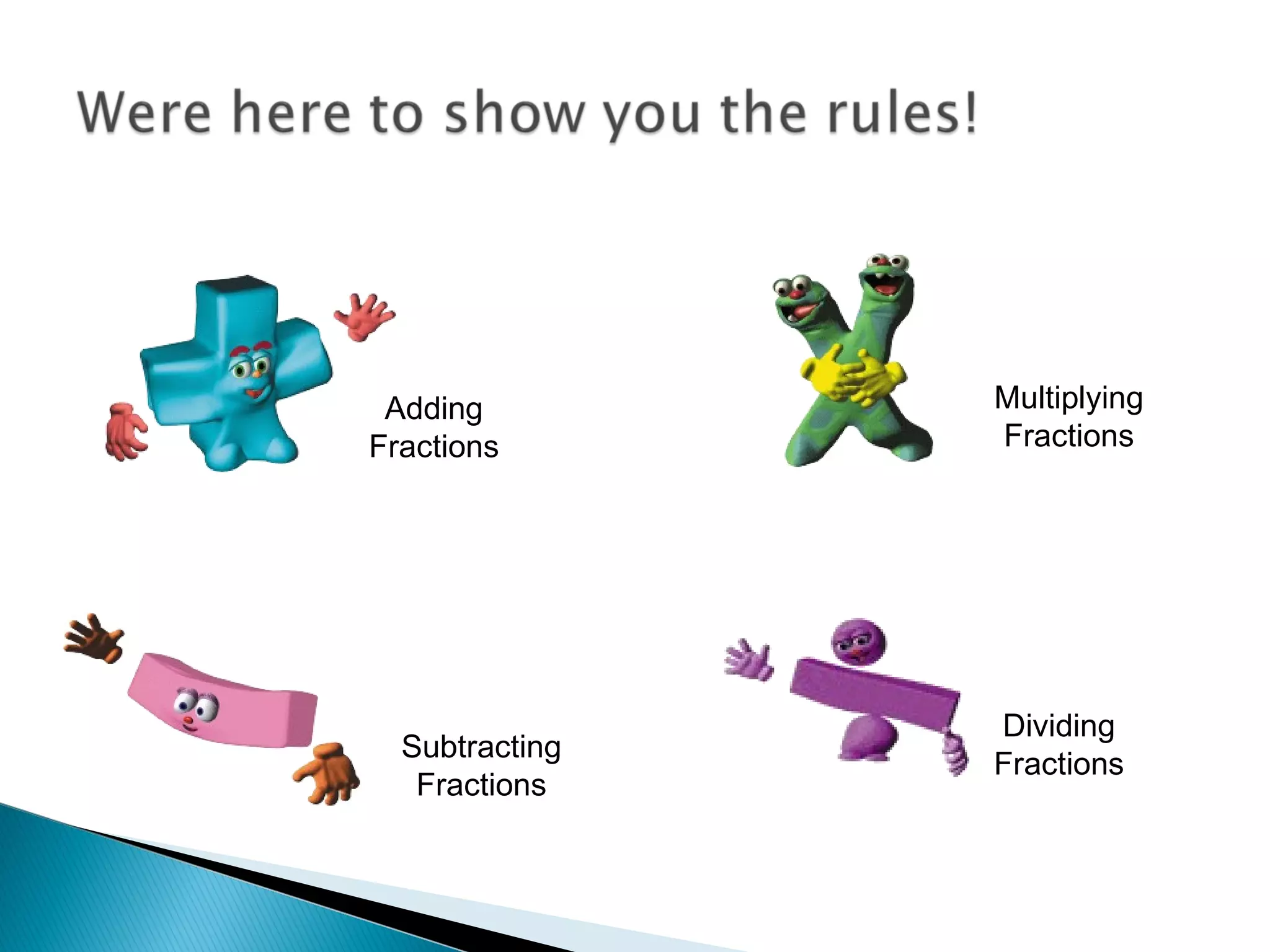 Were here to show you the rules!

Adding Fractions

Multiplying Fractions

Subtracting Fractions

Dividing Fractions